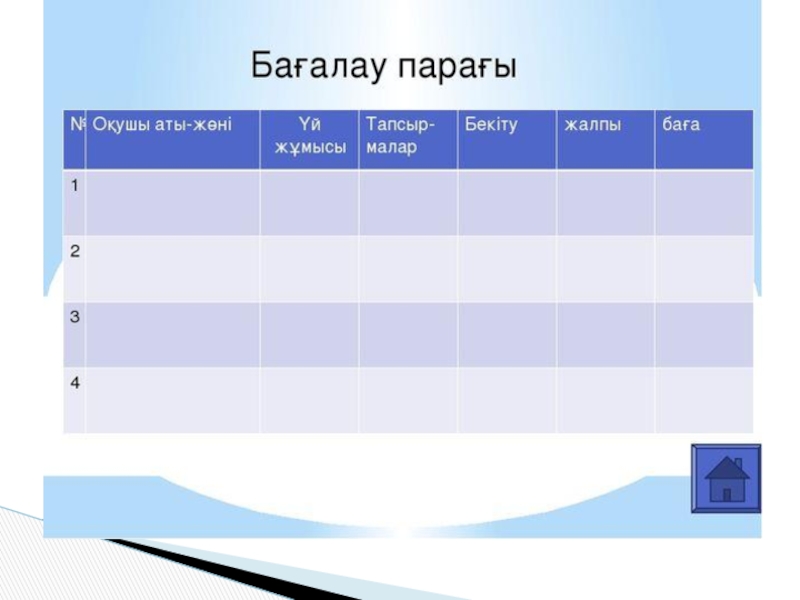 Бағалау парағы

| № | Оқушы аты-жөні | Үй жұмысы | Тапсыр-малар | Бекіту | жалпы | баға |
|---|---|---|---|---|---|---|
| 1 | | | | | | |
| 2 | | | | | | |
| 3 | | | | | | |
| 4 | | | | | | |